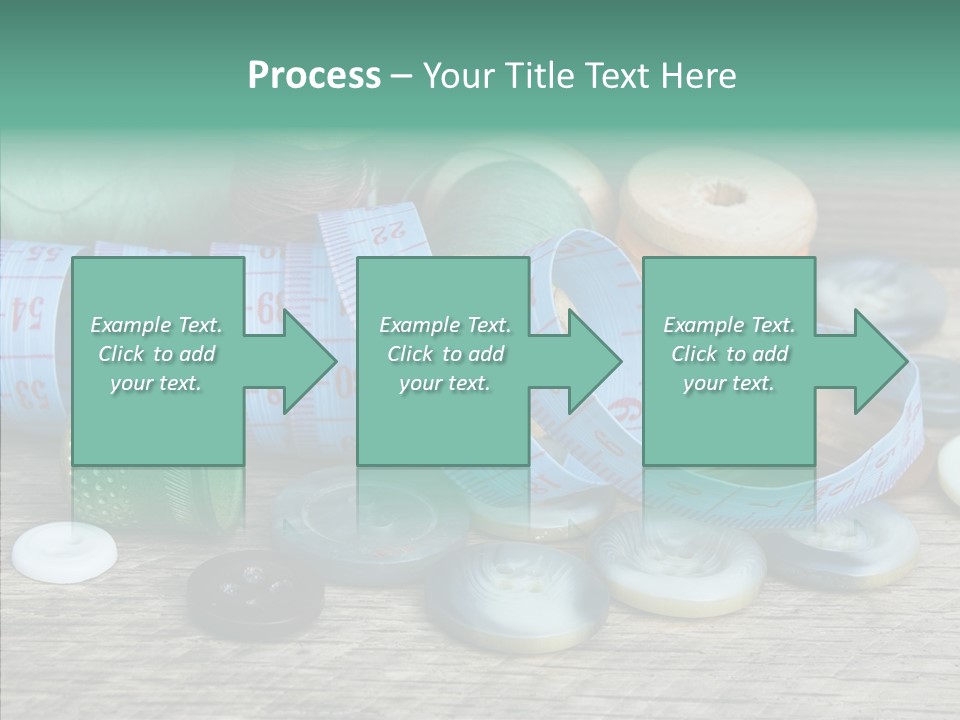 Process – Your Title Text Here

Example Text. Click to add your text.

Example Text. Click to add your text.

Example Text. Click to add your text.